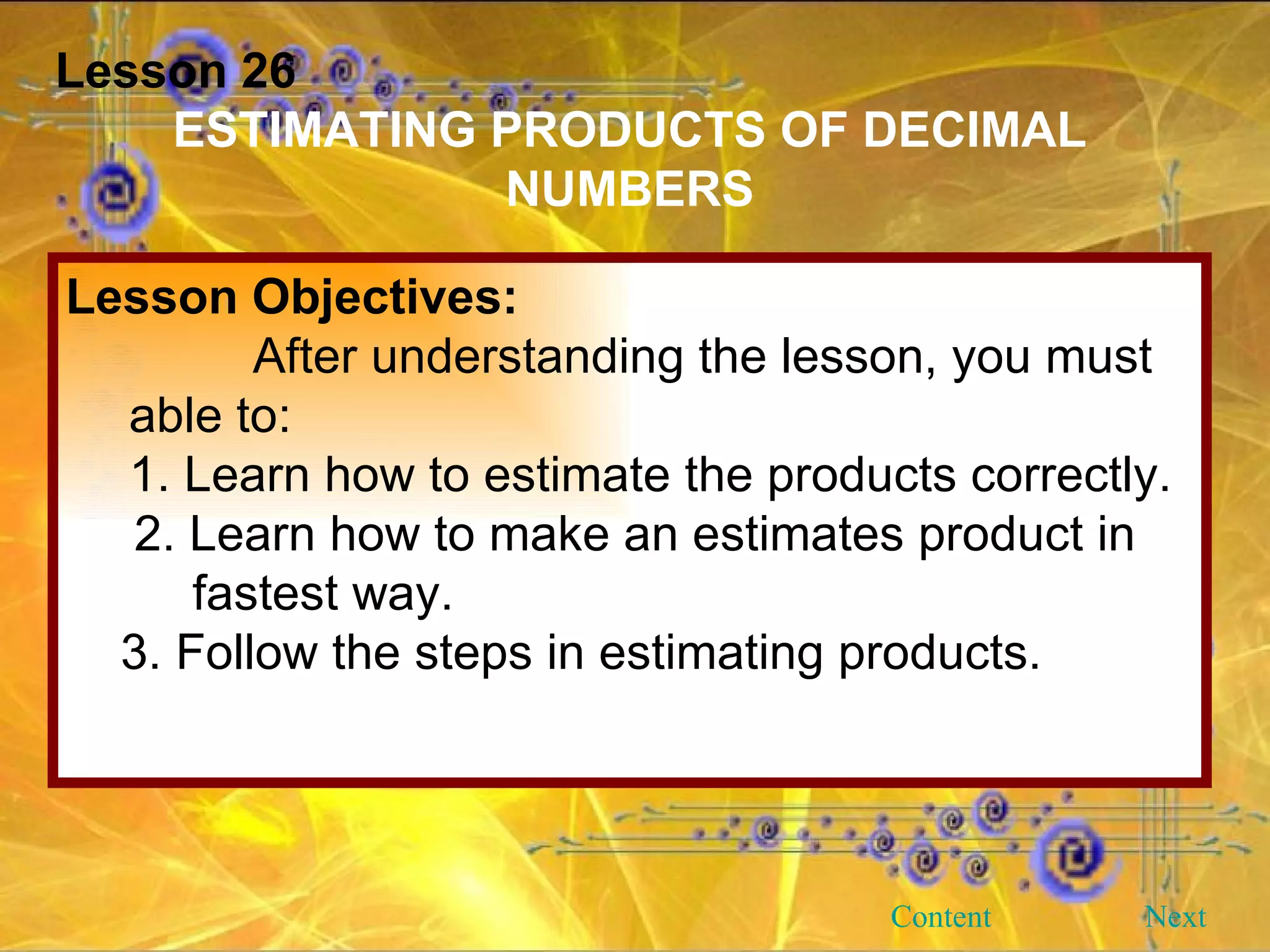 Lesson 26

ESTIMATING PRODUCTS OF DECIMAL NUMBERS

Lesson Objectives:

After understanding the lesson, you must able to:

1. Learn how to estimate the products correctly.

2. Learn how to make an estimates product in fastest way.

3. Follow the steps in estimating products.

Content

Next